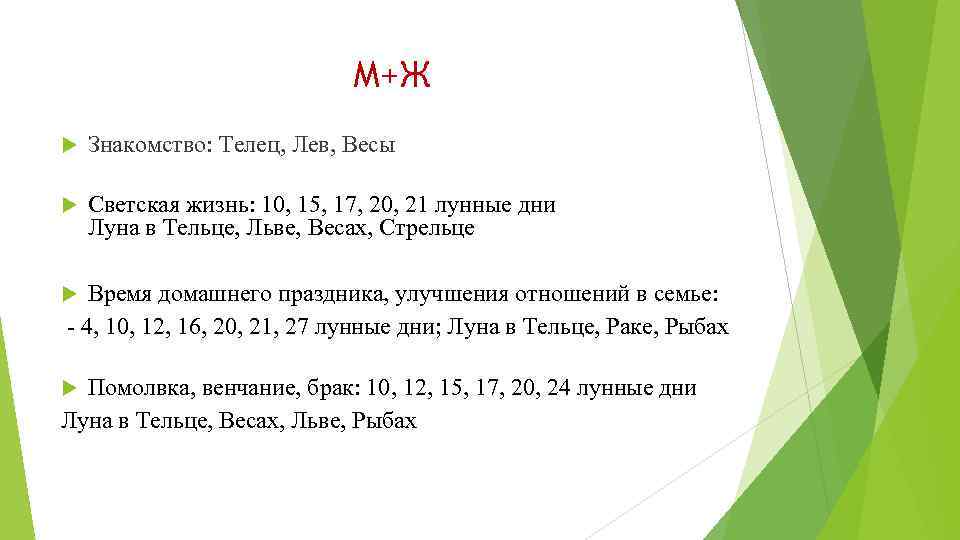 М+Ж

Знакомство: Телец, Лев, Весы

Светская жизнь: 10, 15, 17, 20, 21 лунные дни
Луна в Тельце, Льве, Весах, Стрельце

Время домашнего праздника, улучшения отношений в семье:
- 4, 10, 12, 16, 20, 21, 27 лунные дни; Луна в Тельце, Раке, Рыбах

Помолвка, венчание, брак: 10, 12, 15, 17, 20, 24 лунные дни
Луна в Тельце, Весах, Льве, Рыбах